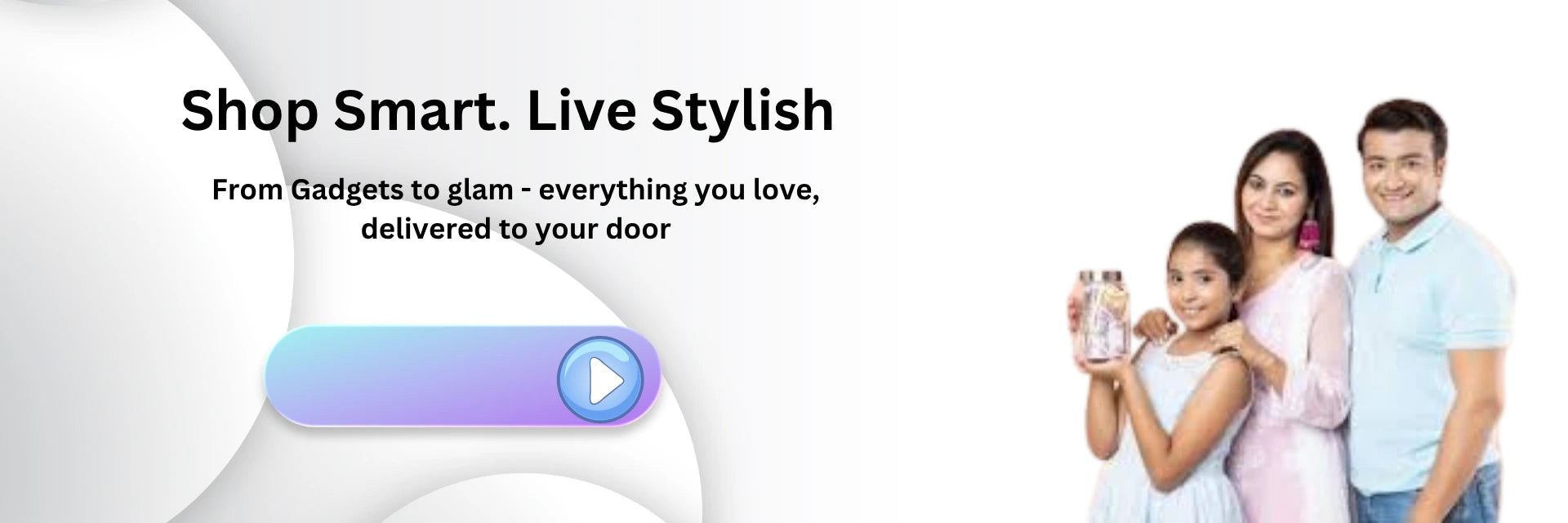 Shop Smart. Live Stylish

From Gadgets to glam - everything you love, delivered to your door